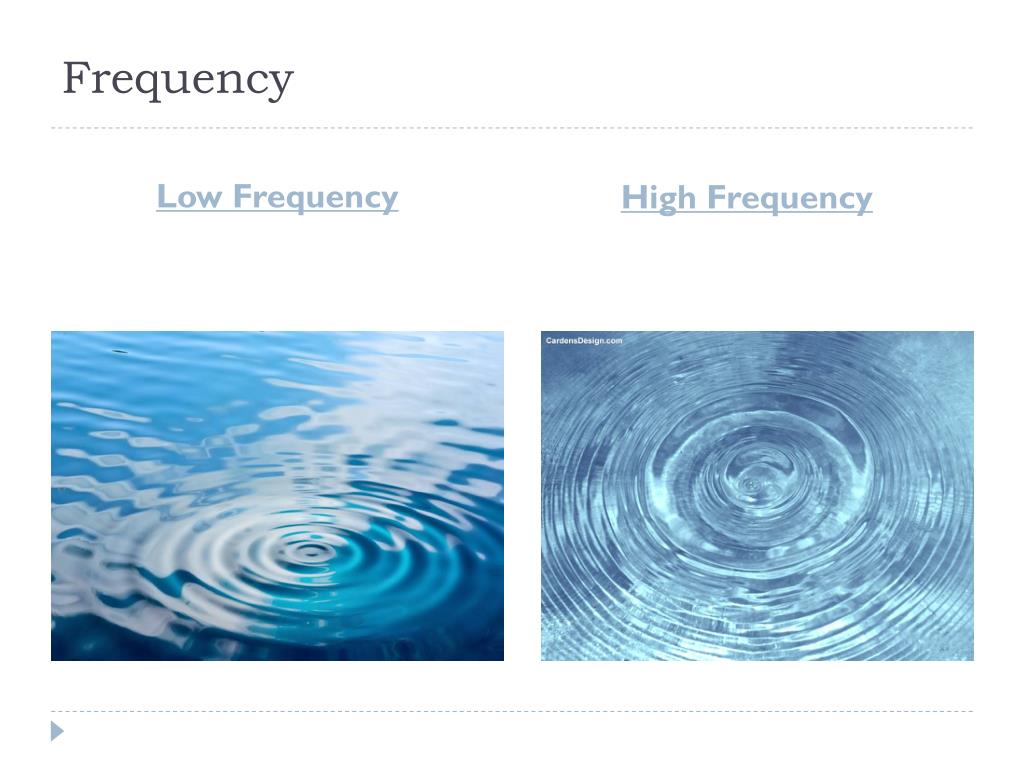 Frequency

Low Frequency

High Frequency

CardensDesign.com